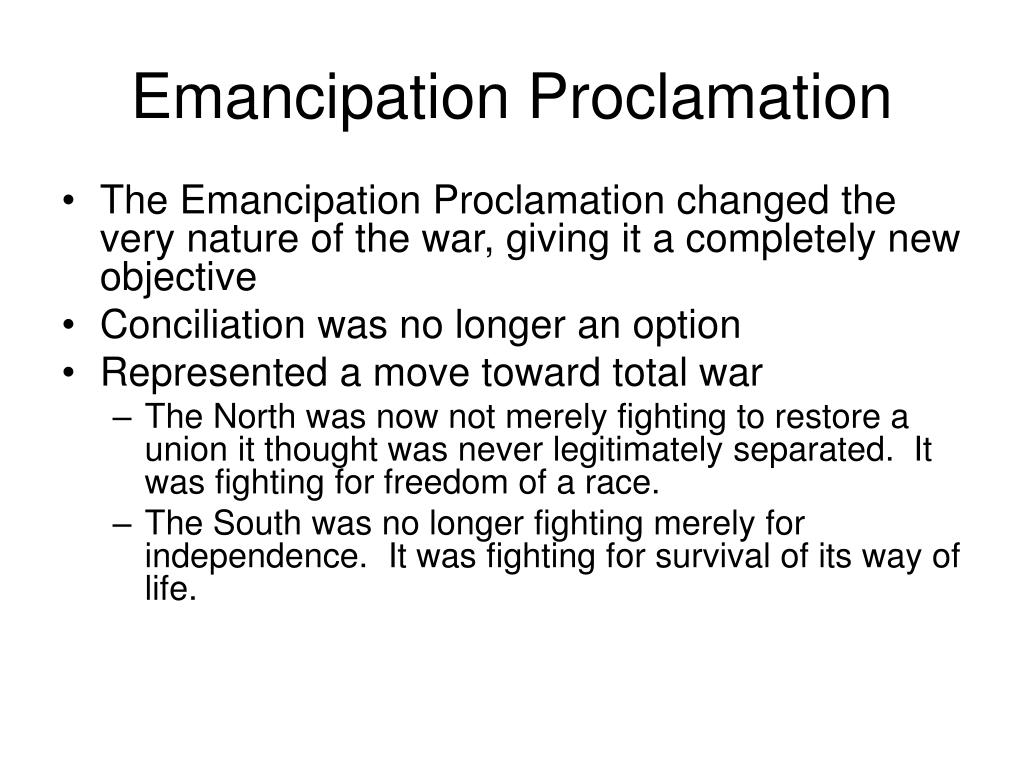 Emancipation Proclamation

• The Emancipation Proclamation changed the very nature of the war, giving it a completely new objective
• Conciliation was no longer an option
• Represented a move toward total war
– The North was now not merely fighting to restore a union it thought was never legitimately separated. It was fighting for freedom of a race.
– The South was no longer fighting merely for independence. It was fighting for survival of its way of life.